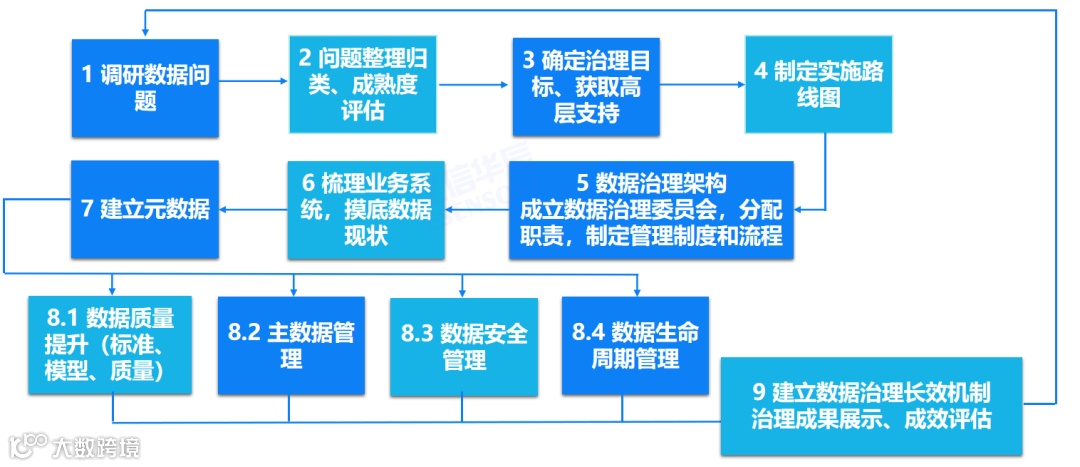 1 调研数据问题

2 问题整理归类、成熟度评估

3 确定治理目标、获取高层支持

4 制定实施路线图

5 数据治理架构
成立数据治理委员会，分配职责，制定管理制度和流程

6 梳理业务系统，摸底数据现状

7 建立元数据

8.1 数据质量提升（标准、模型、质量）

8.2 主数据管理

8.3 数据安全管理

8.4 数据生命周期管理

9 建立数据治理长效机制
治理成果展示、成效评估

大数跨境